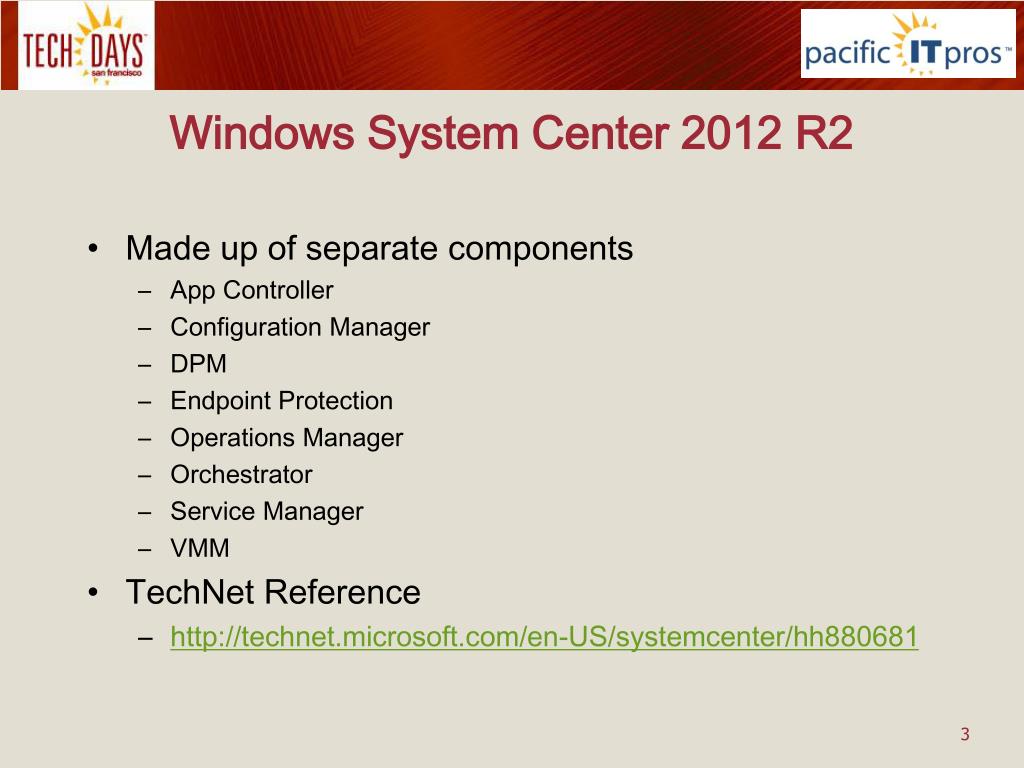 TECH DAYS san francisco

pacific IT pros™

Windows System Center 2012 R2

• Made up of separate components
– App Controller
– Configuration Manager
– DPM
– Endpoint Protection
– Operations Manager
– Orchestrator
– Service Manager
– VMM
• TechNet Reference
– http://technet.microsoft.com/en-US/systemcenter/hh880681

3